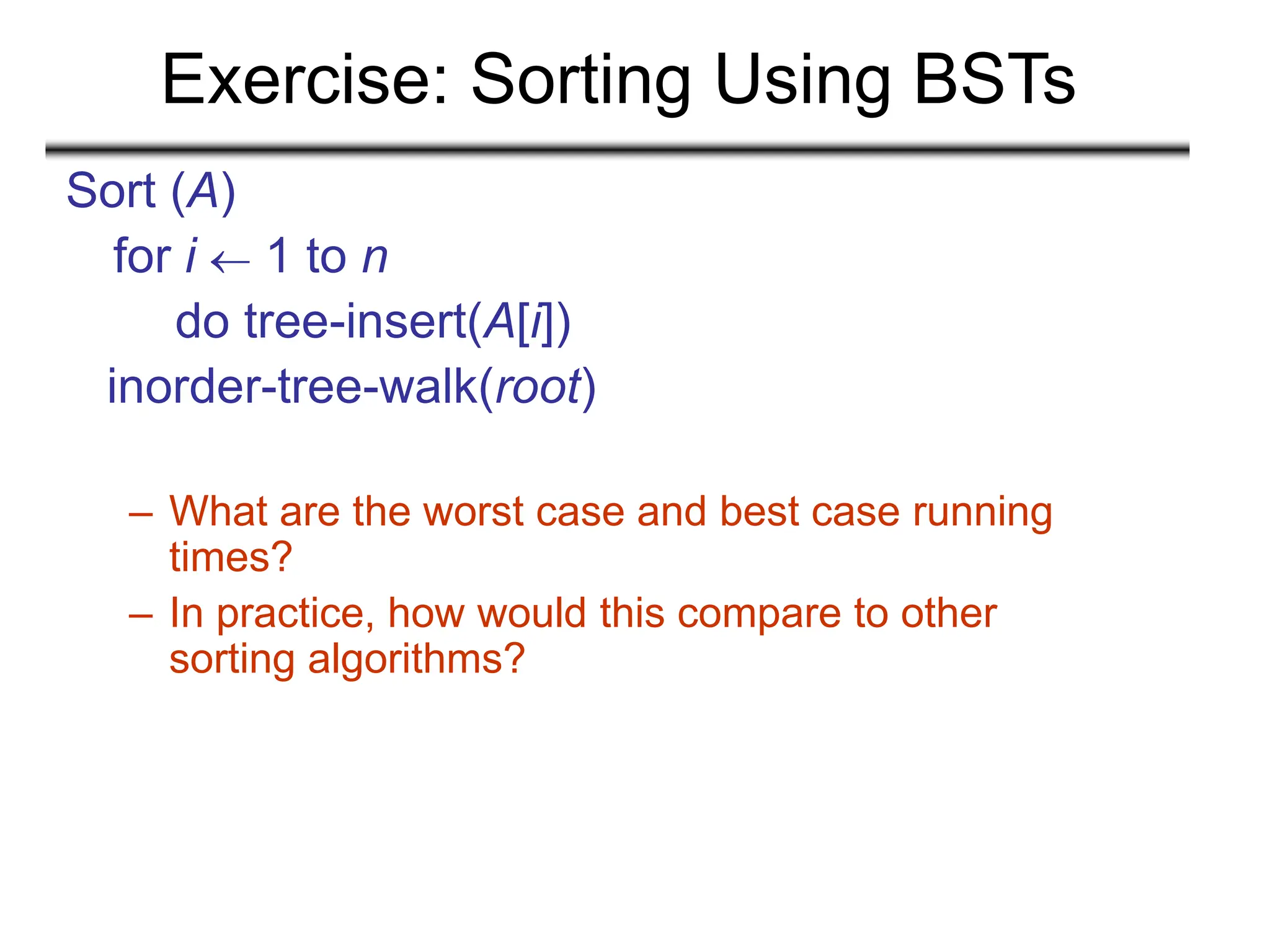 Exercise: Sorting Using BSTs

Sort ($A$)
for $i \leftarrow 1$ to $n$
do tree-insert($A[i]$)
inorder-tree-walk($root$)

– What are the worst case and best case running times?

– In practice, how would this compare to other sorting algorithms?